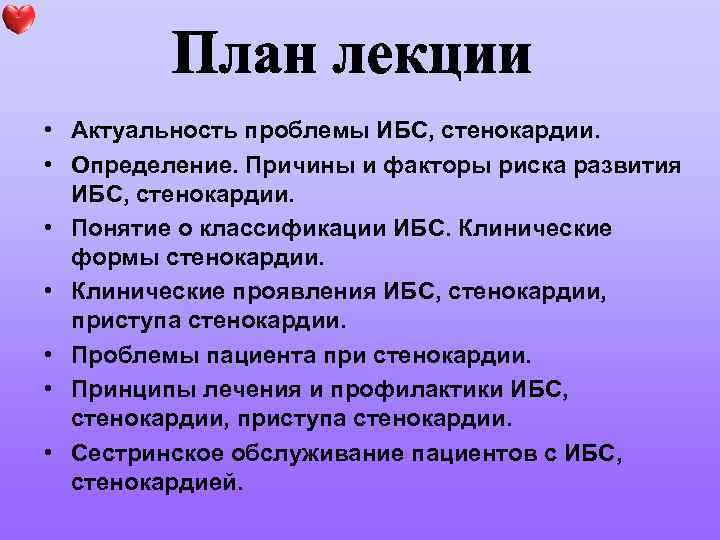 План лекции

• Актуальность проблемы ИБС, стенокардии.
• Определение. Причины и факторы риска развития ИБС, стенокардии.
• Понятие о классификации ИБС. Клинические формы стенокардии.
• Клинические проявления ИБС, стенокардии, приступа стенокардии.
• Проблемы пациента при стенокардии.
• Принципы лечения и профилактики ИБС, стенокардии, приступа стенокардии.
• Сестринское обслуживание пациентов с ИБС, стенокардией.